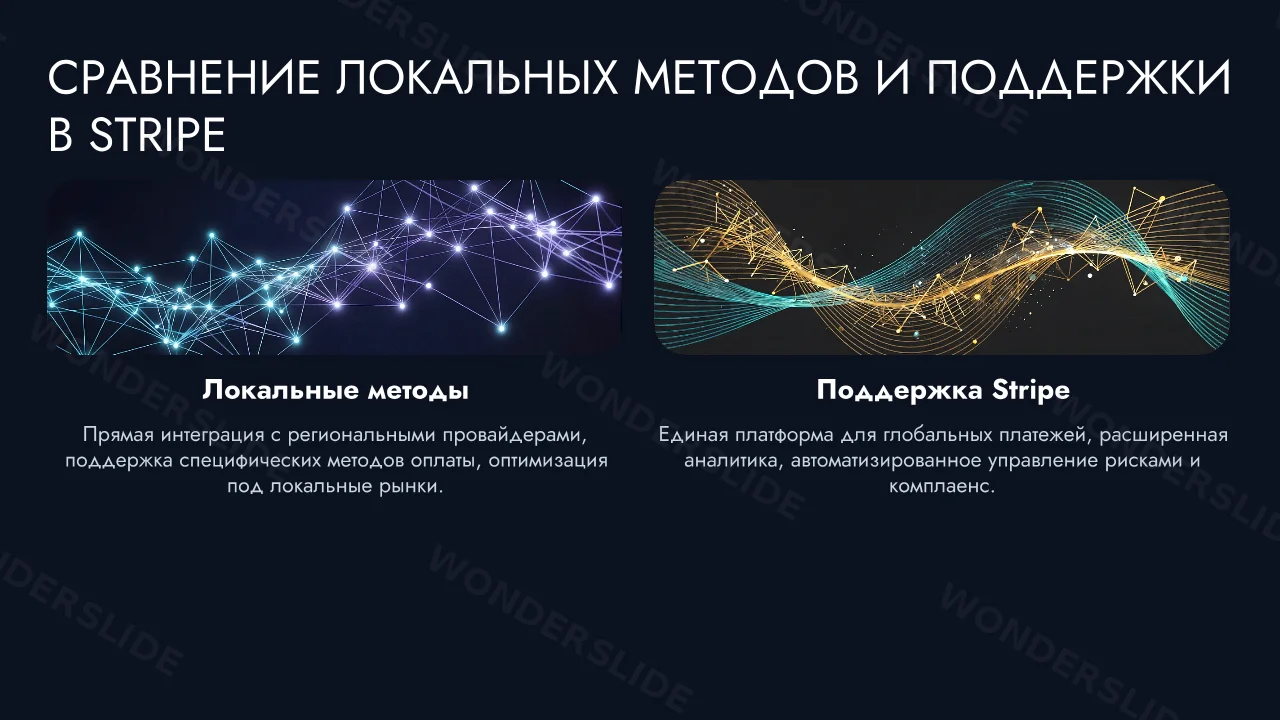 СРАВНЕНИЕ ЛОКАЛЬНЫХ МЕТОДОВ И ПОДДЕРЖКИ В STRIPE

Локальные методы

Прямая интеграция с региональными провайдерами, поддержка специфических методов оплаты, оптимизация под локальные рынки.

Поддержка Stripe

Единая платформа для глобальных платежей, расширенная аналитика, автоматизированное управление рисками и комплаенс.

WONDERSLIDE